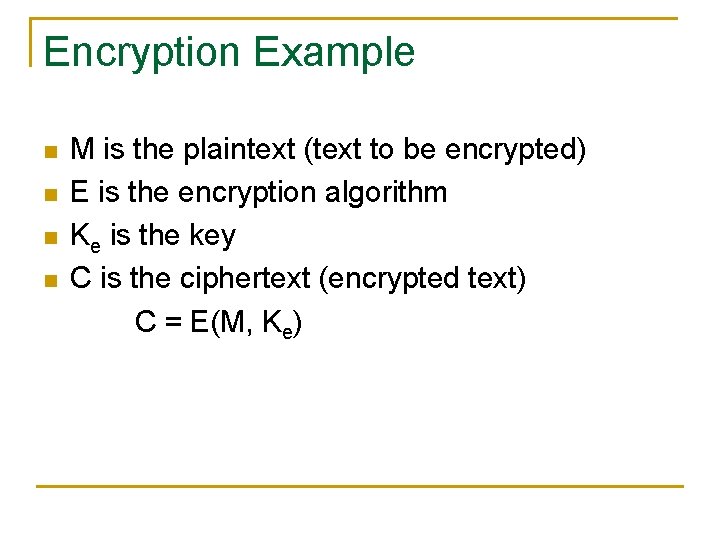 Encryption Example

- M is the plaintext (text to be encrypted)
- E is the encryption algorithm
- $K_e$ is the key
- C is the ciphertext (encrypted text)

$C = E(M, K_e)$